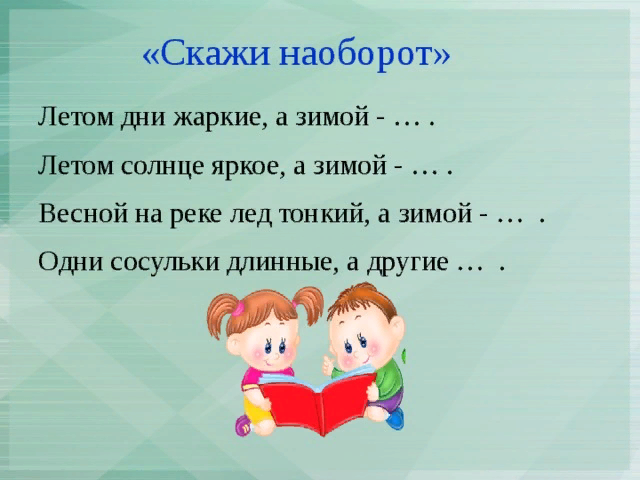 «Скажи наоборот»

Летом дни жаркие, а зимой - … .

Летом солнце яркое, а зимой - … .

Весной на реке лед тонкий, а зимой - … .

Одни сосульки длинные, а другие … .